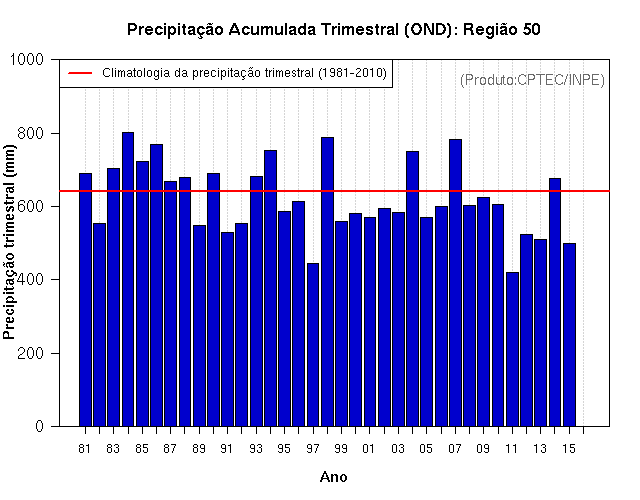 Precipitação Acumulada Trimestral (OND): Região 50

Climatologia da precipitação trimestral (1981-2010)

(Produto:CPTEC/INPE)

Precipitação trimestral (mm)

1000
800
600
400
200
0

81 83 85 87 89 91 93 95 97 99 01 03 05 07 09 11 13 15

Ano